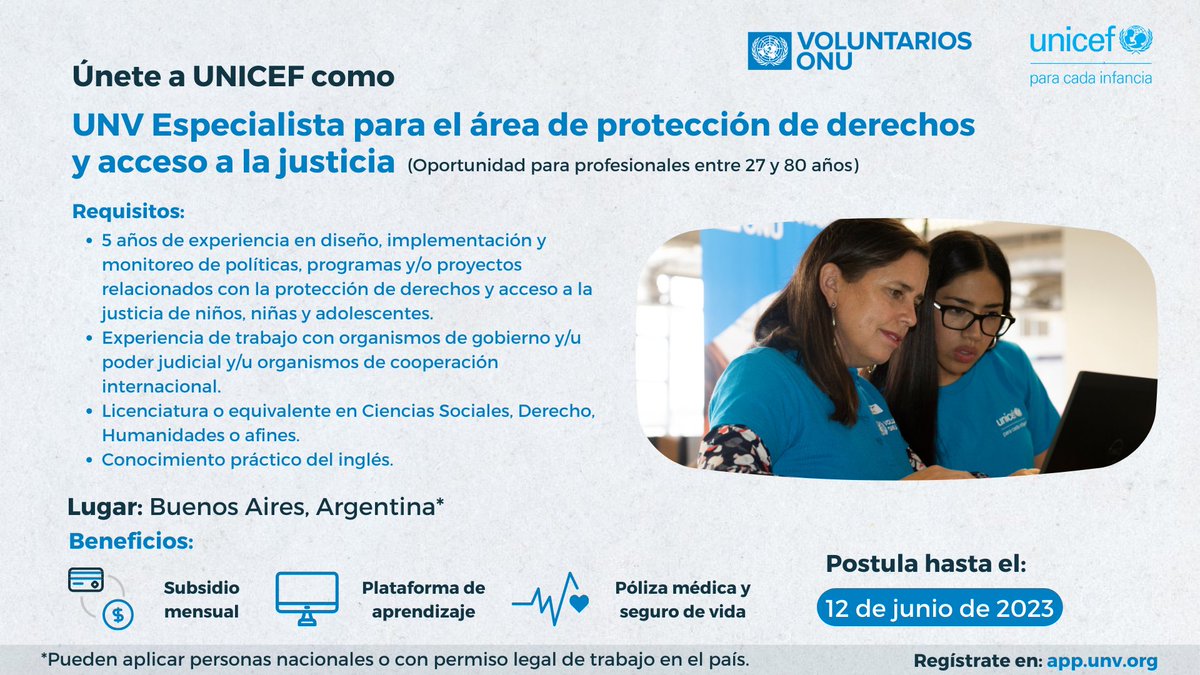 VOLUNTARIOS ONU

unicef
para cada infancia

Únete a UNICEF como

UNV Especialista para el área de protección de derechos y acceso a la justicia (Oportunidad para profesionales entre 27 y 80 años)

Requisitos:
• 5 años de experiencia en diseño, implementación y monitoreo de políticas, programas y/o proyectos relacionados con la protección de derechos y acceso a la justicia de niños, niñas y adolescentes.
• Experiencia de trabajo con organismos de gobierno y/u poder judicial y/u organismos de cooperación internacional.
• Licenciatura o equivalente en Ciencias Sociales, Derecho, Humanidades o afines.
• Conocimiento práctico del inglés.

Lugar: Buenos Aires, Argentina*

Beneficios:

Subsidio mensual

Plataforma de aprendizaje

Póliza médica y seguro de vida

Postula hasta el:
12 de junio de 2023

*Pueden aplicar personas nacionales o con permiso legal de trabajo en el país.

Regístrate en: app.unv.org